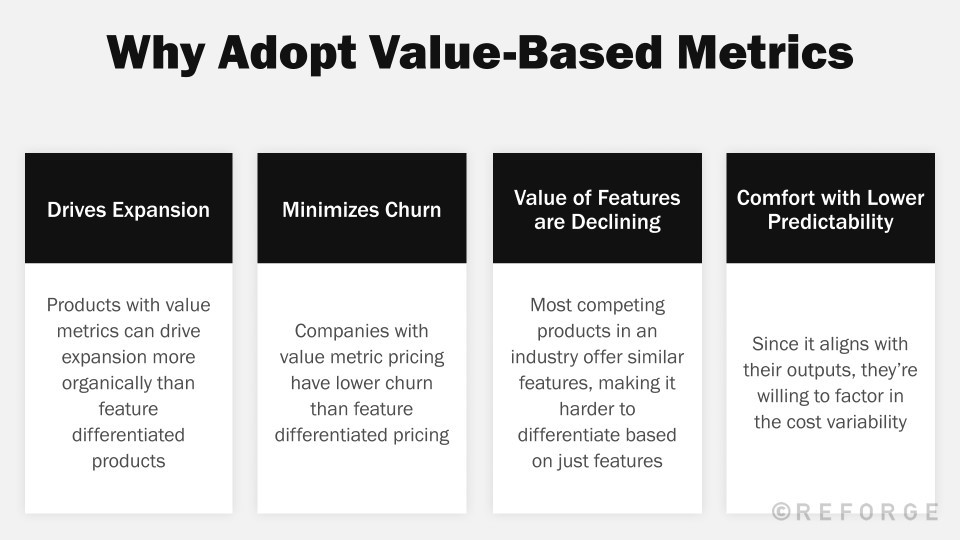 Why Adopt Value-Based Metrics

Drives Expansion

Products with value metrics can drive expansion more organically than feature differentiated products

Minimizes Churn

Companies with value metric pricing have lower churn than feature differentiated pricing

Value of Features are Declining

Most competing products in an industry offer similar features, making it harder to differentiate based on just features

Comfort with Lower Predictability

Since it aligns with their outputs, they're willing to factor in the cost variability

©REFORGE